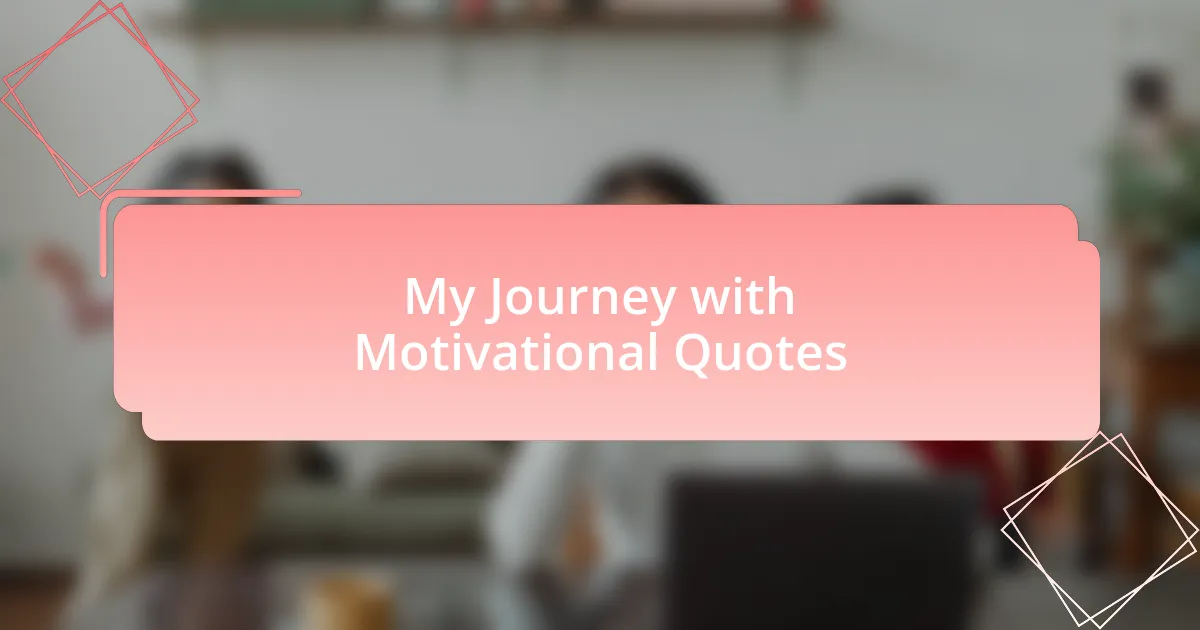 My Journey with Motivational Quotes